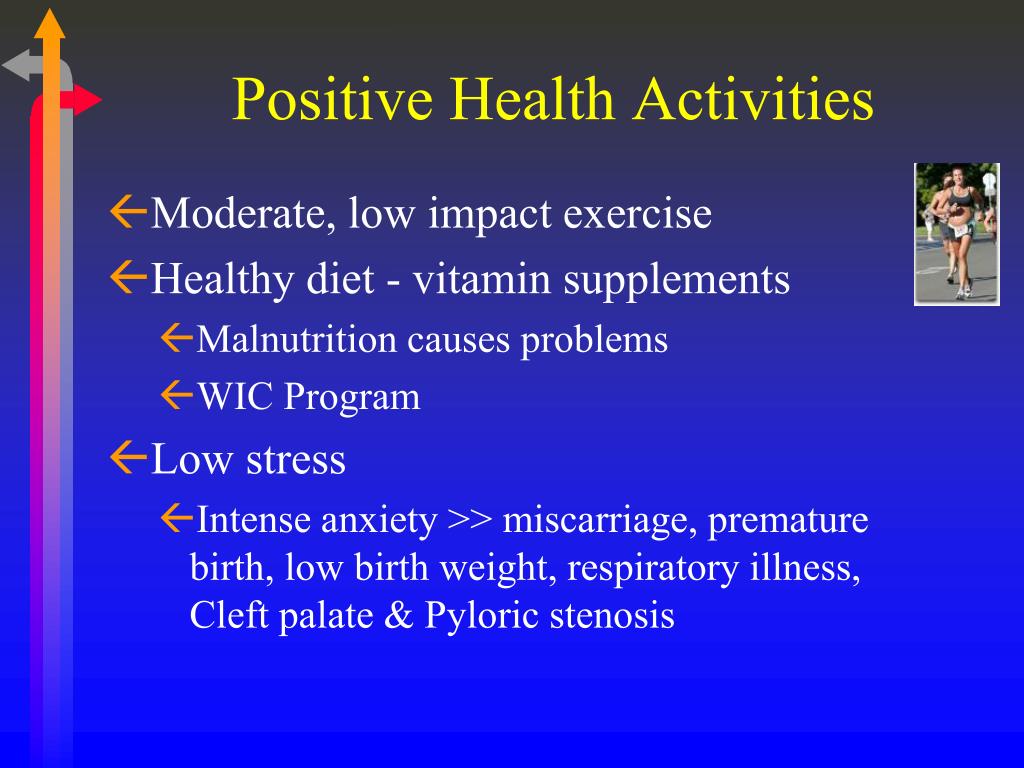 Positive Health Activities

Moderate, low impact exercise

Healthy diet - vitamin supplements

Malnutrition causes problems

WIC Program

Low stress

Intense anxiety >> miscarriage, premature birth, low birth weight, respiratory illness, Cleft palate & Pyloric stenosis